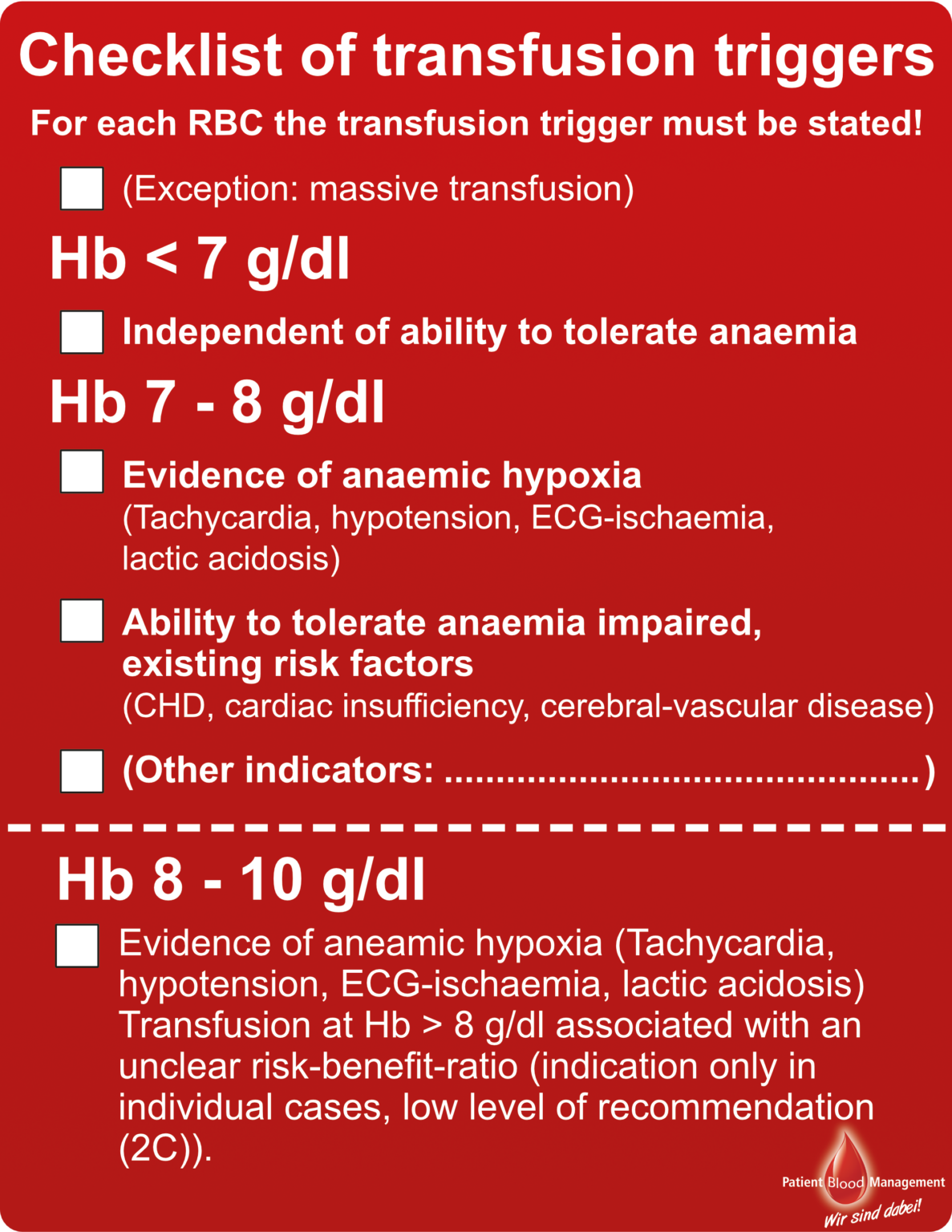 Checklist of transfusion triggers

For each RBC the transfusion trigger must be stated!

(Exception: massive transfusion)

Hb < 7 g/dl

Independent of ability to tolerate anaemia

Hb 7 - 8 g/dl

Evidence of anaemic hypoxia (Tachycardia, hypotension, ECG-ischaemia, lactic acidosis)

Ability to tolerate anaemia impaired, existing risk factors (CHD, cardiac insufficiency, cerebral-vascular disease)

(Other indicators: ..............................................)

Hb 8 - 10 g/dl

Evidence of aneamic hypoxia (Tachycardia, hypotension, ECG-ischaemia, lactic acidosis) Transfusion at Hb > 8 g/dl associated with an unclear risk-benefit-ratio (indication only in individual cases, low level of recommendation (2C)).

Patient Blood Management
Wir sind dabei!